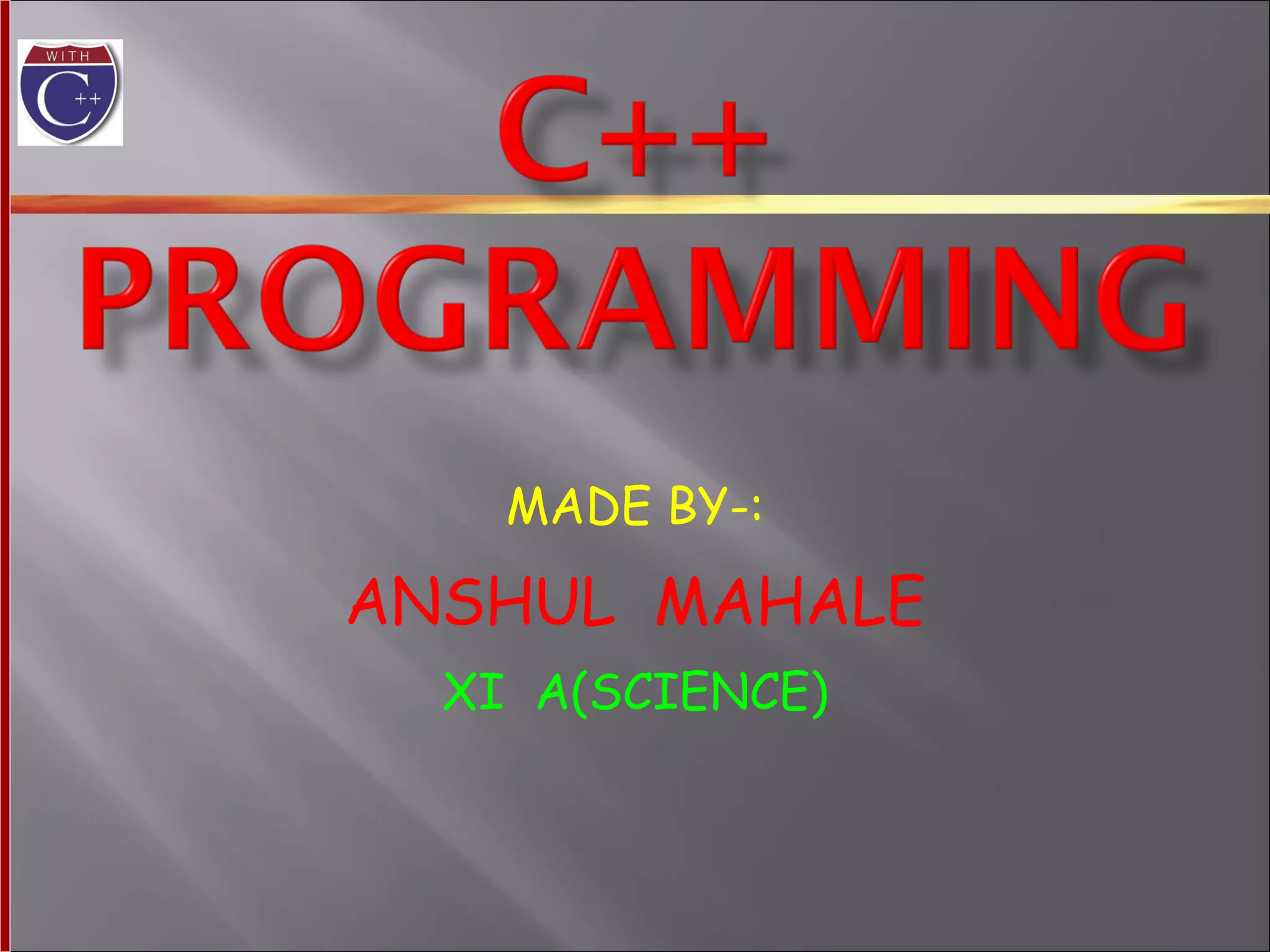 WITH
C++

C++
PROGRAMMING

MADE BY-:

ANSHUL MAHALE

XI A(SCIENCE)